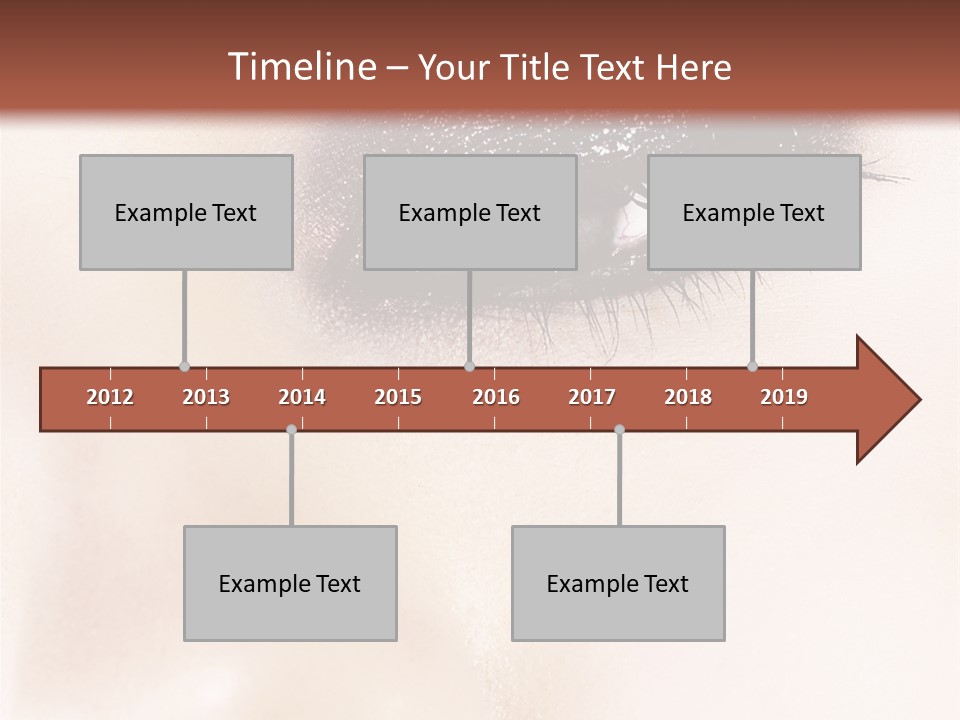 Timeline – Your Title Text Here

Example Text

Example Text

Example Text

2012 2013 2014 2015 2016 2017 2018 2019

Example Text

Example Text